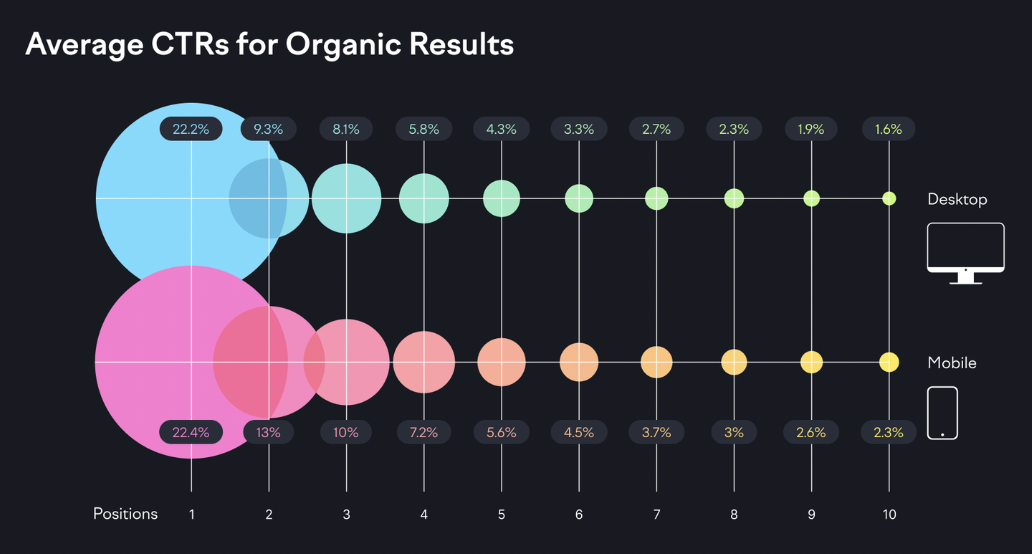 Average CTRs for Organic Results

22.2% 9.3% 8.1% 5.8% 4.3% 3.3% 2.7% 2.3% 1.9% 1.6%

Desktop

Mobile

22.4% 13% 10% 7.2% 5.6% 4.5% 3.7% 3% 2.6% 2.3%

Positions 1 2 3 4 5 6 7 8 9 10